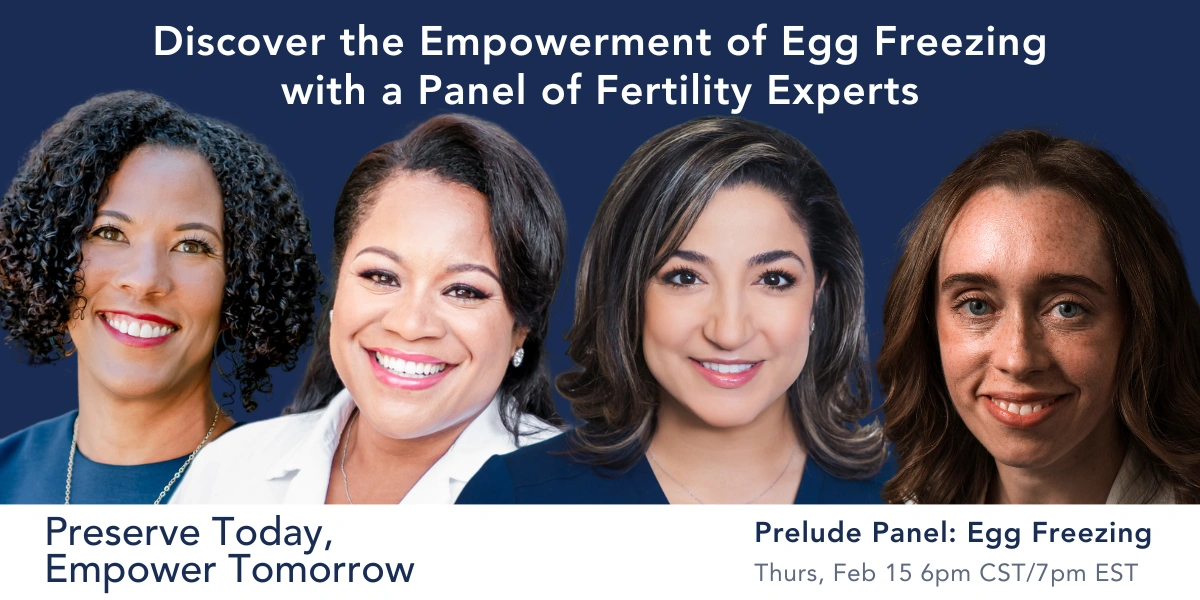 Discover the Empowerment of Egg Freezing with a Panel of Fertility Experts

Preserve Today, Empower Tomorrow

Prelude Panel: Egg Freezing

Thurs, Feb 15 6pm CST/7pm EST